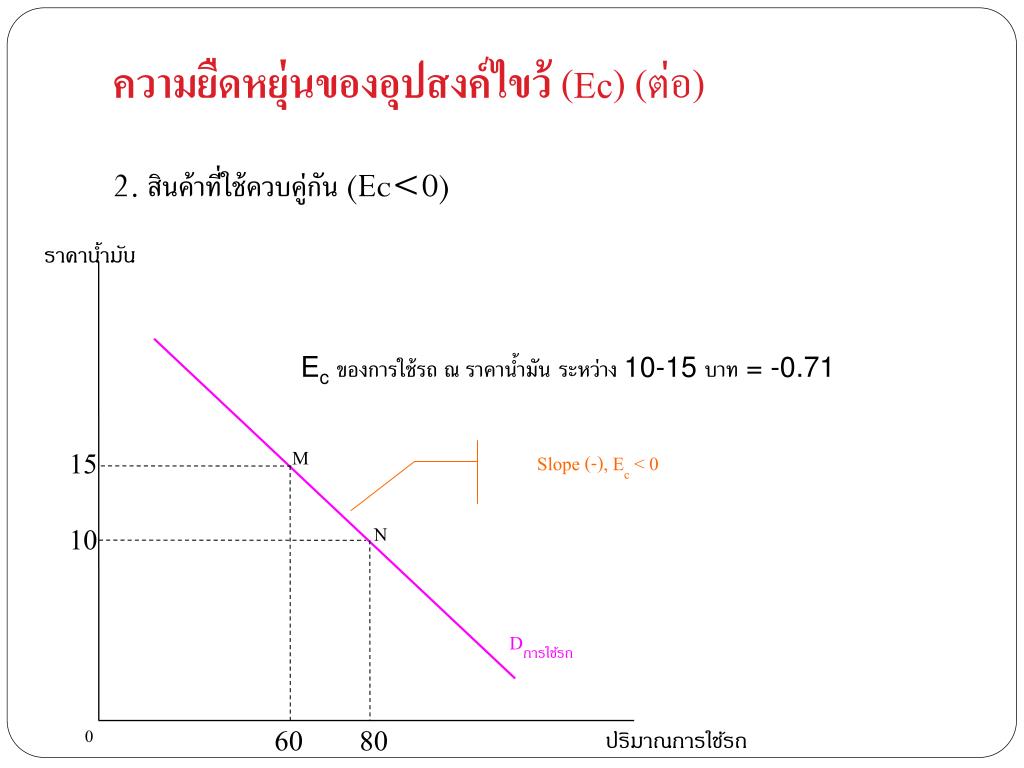 ความยืดหยุ่นของอุปสงค์ไขว้ (Ec) (ต่อ)

2. สินค้าที่ใช้ควบคู่กัน (Ec<0)

ราคาน้ำมัน

$E_c$ ของการใช้รถ ณ ราคาน้ำมัน ระหว่าง 10-15 บาท = -0.71

15

M

Slope (-), $E_c < 0$

10

N

$D_{การใช้รถ}$

0

60

80

ปริมาณการใช้รถ